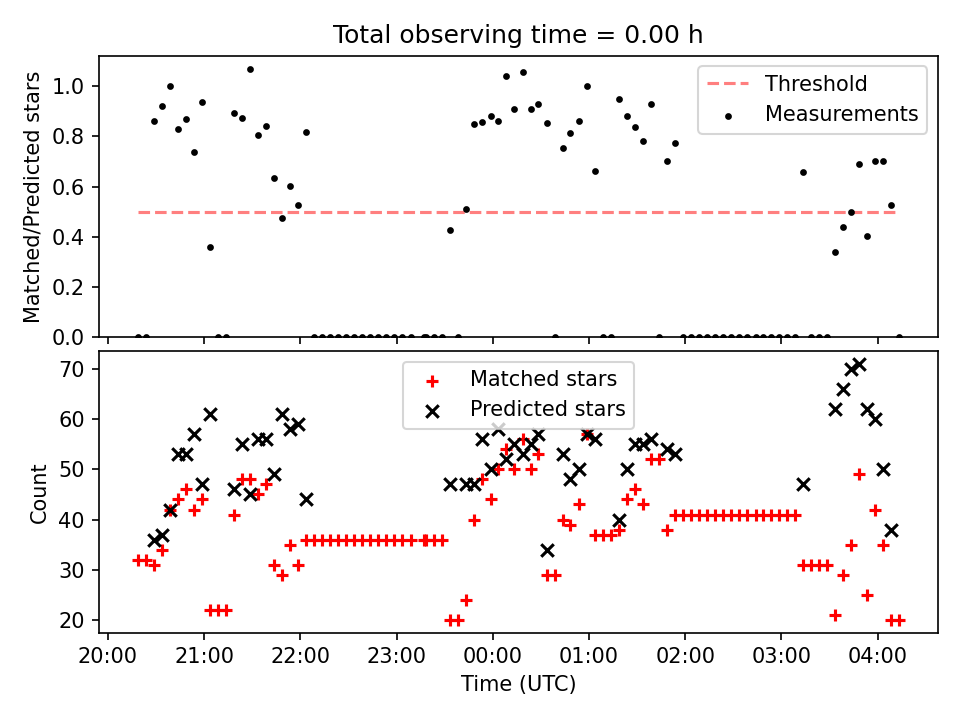 Total observing time = 0.00 h

Matched/Predicted stars

1.0
0.8
0.6
0.4
0.2
0.0

Threshold
Measurements

Count

70
60
50
40
30
20

Matched stars
Predicted stars

20:00
21:00
22:00
23:00
00:00
01:00
02:00
03:00
04:00

Time (UTC)